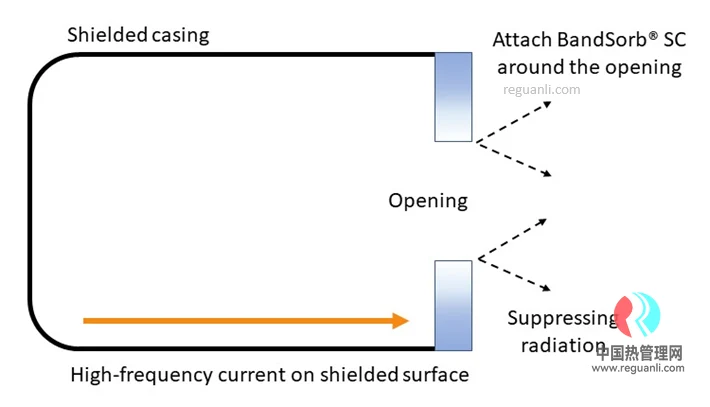 Shielded casing

Attach BandSorb® SC around the opening

reguanli.com

Opening

Suppressing radiation

中国热管理网
www.reguanli.com

High-frequency current on shielded surface